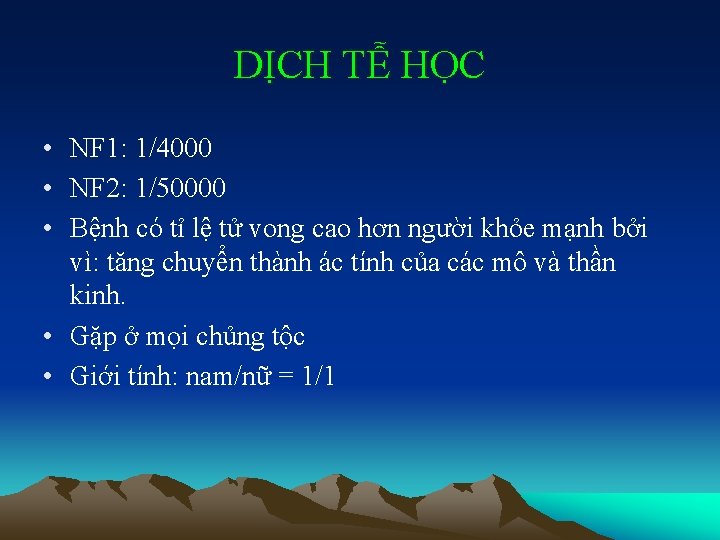 DỊCH TỄ HỌC

• NF1: 1/4000
• NF2: 1/50000
• Bệnh có tỉ lệ tử vong cao hơn người khỏe mạnh bởi vì: tăng chuyển thành ác tính của các mô và thần kinh.
• Gặp ở mọi chủng tộc
• Giới tính: nam/nữ = 1/1